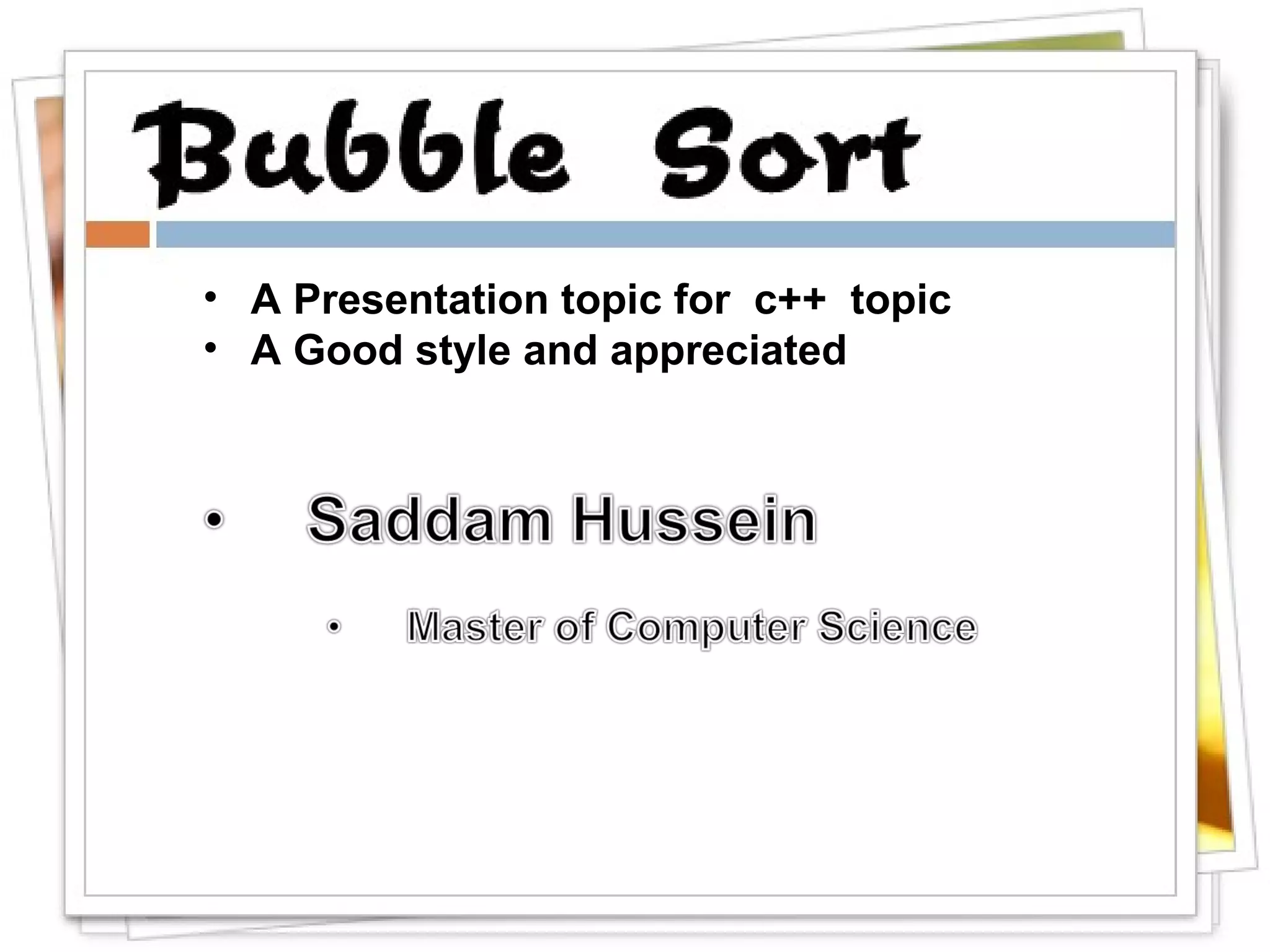 Bubble Sort

• A Presentation topic for c++ topic
• A Good style and appreciated

• Saddam Hussein

• Master of Computer Science